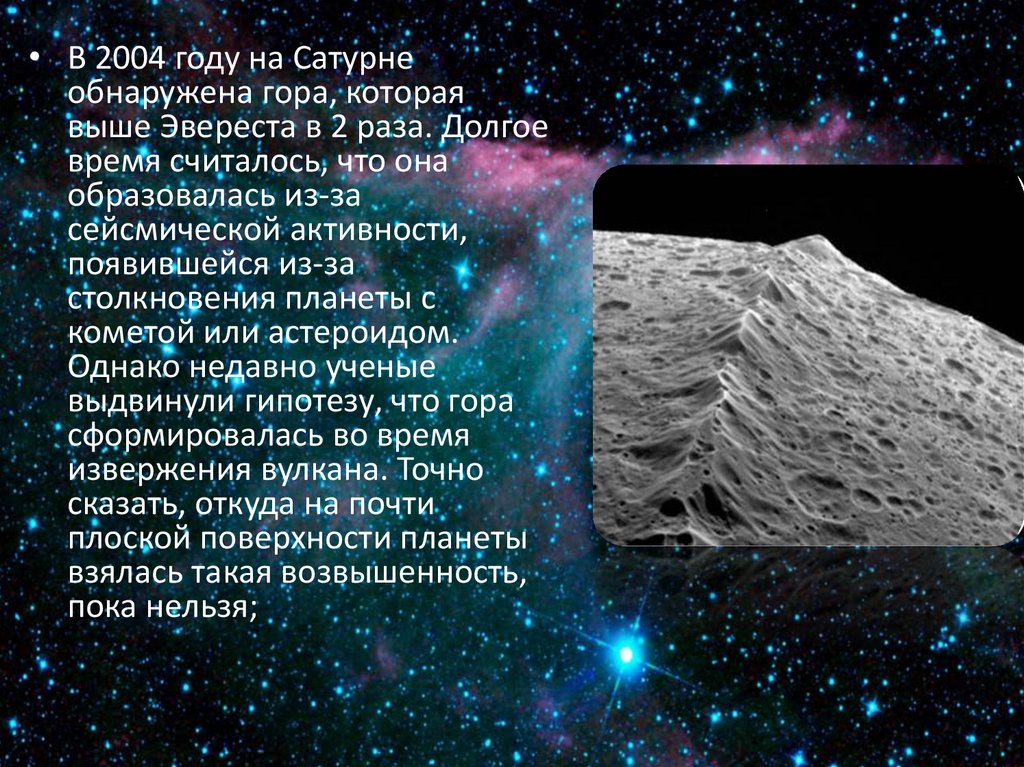 • В 2004 году на Сатурне обнаружена гора, которая выше Эвереста в 2 раза. Долгое время считалось, что она образовалась из-за сейсмической активности, появившейся из-за столкновения планеты с кометой или астероидом. Однако недавно ученые выдвинули гипотезу, что гора сформировалась во время извержения вулкана. Точно сказать, откуда на почти плоской поверхности планеты взялась такая возвышенность, пока нельзя;